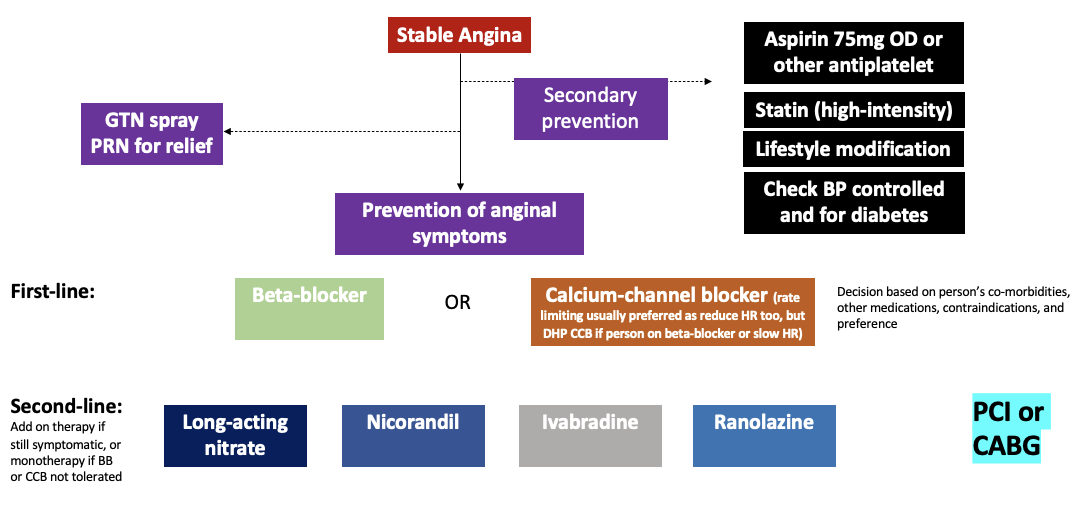 Stable Angina

GTN spray PRN for relief

Secondary prevention

Aspirin 75mg OD or other antiplatelet

Statin (high-intensity)

Lifestyle modification

Check BP controlled and for diabetes

Prevention of anginal symptoms

First-line:

Beta-blocker

OR

Calcium-channel blocker (rate limiting usually preferred as reduce HR too, but DHP CCB if person on beta-blocker or slow HR)

Decision based on person's co-morbidities, other medications, contraindications, and preference

Second-line:
Add on therapy if still symptomatic, or monotherapy if BB or CCB not tolerated

Long-acting nitrate

Nicorandil

Ivabradine

Ranolazine

PCI or CABG